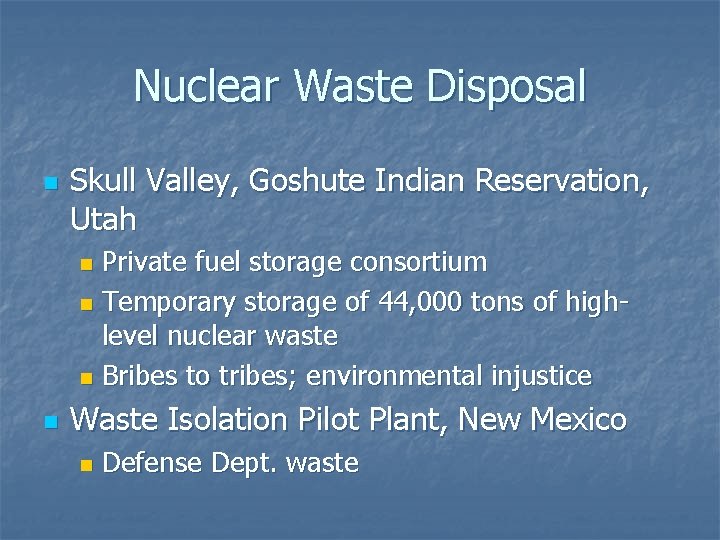 Nuclear Waste Disposal

Skull Valley, Goshute Indian Reservation, Utah

Private fuel storage consortium

Temporary storage of 44,000 tons of high-level nuclear waste

Bribes to tribes; environmental injustice

Waste Isolation Pilot Plant, New Mexico

Defense Dept. waste